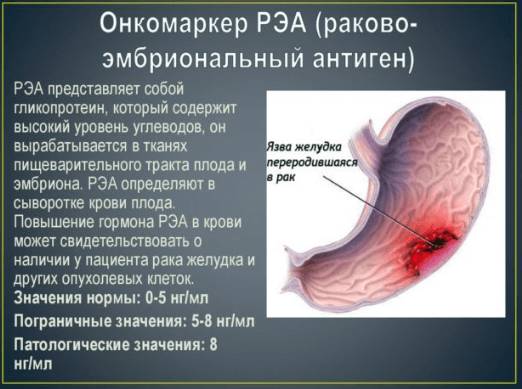 Онкомаркер РЭА (раково-эмбриональный антиген)

РЭА представляет собой гликопротеин, который содержит высокий уровень углеводов, он вырабатывается в тканях пищеварительного тракта плода и эмбриона. РЭА определяют в сыворотке крови плода. Повышение гормона РЭА в крови может свидетельствовать о наличии у пациента рака желудка и других опухолевых клеток.
Значения нормы: 0-5 нг/мл
Пограничные значения: 5-8 нг/мл
Патологические значения: 8 нг/мл

Язва желудка переродившаяся в рак